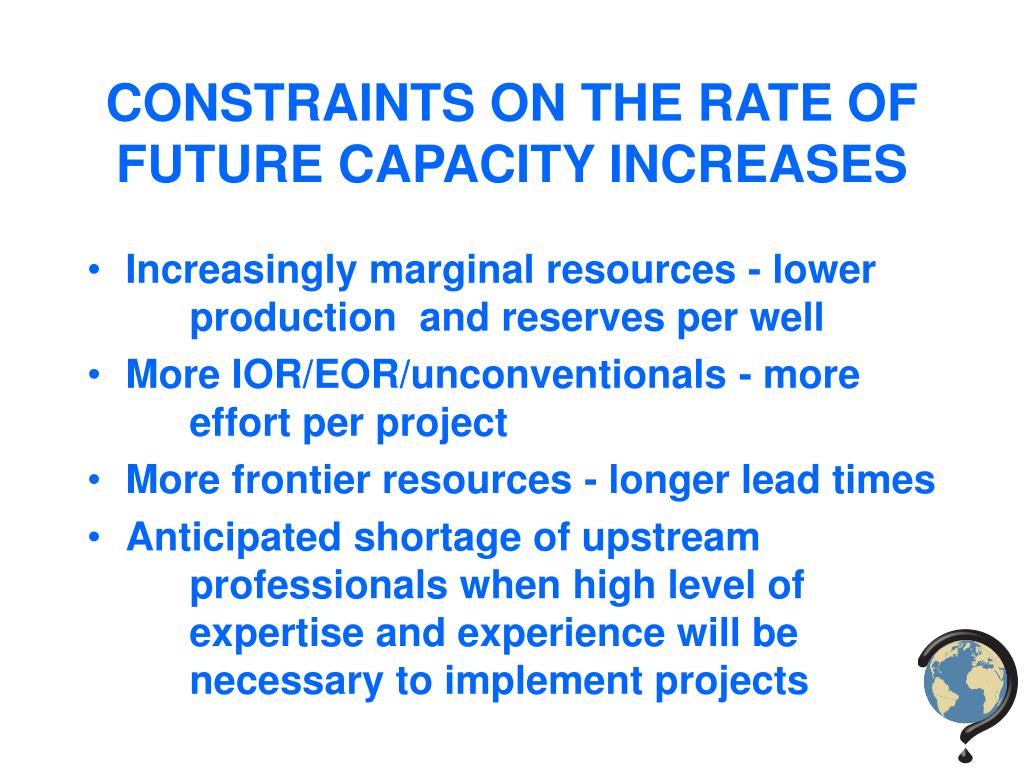 CONSTRAINTS ON THE RATE OF FUTURE CAPACITY INCREASES

• Increasingly marginal resources - lower production and reserves per well
• More IOR/EOR/unconventionals - more effort per project
• More frontier resources - longer lead times
• Anticipated shortage of upstream professionals when high level of expertise and experience will be necessary to implement projects